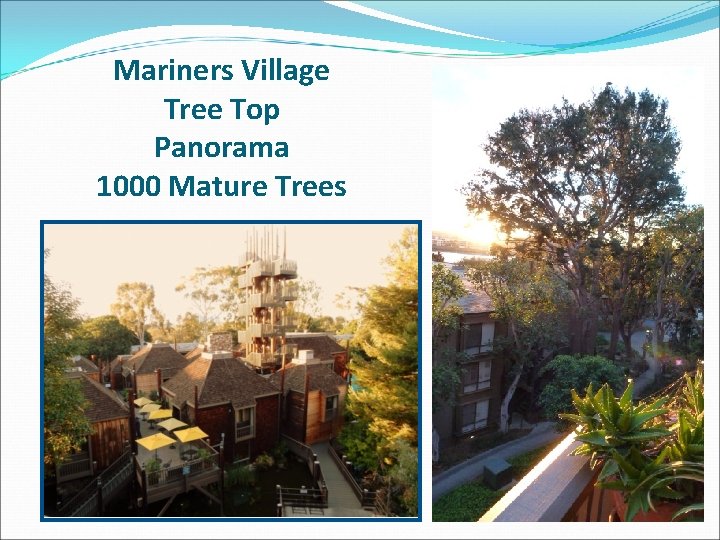 Mariners Village
Tree Top
Panorama
1000 Mature Trees